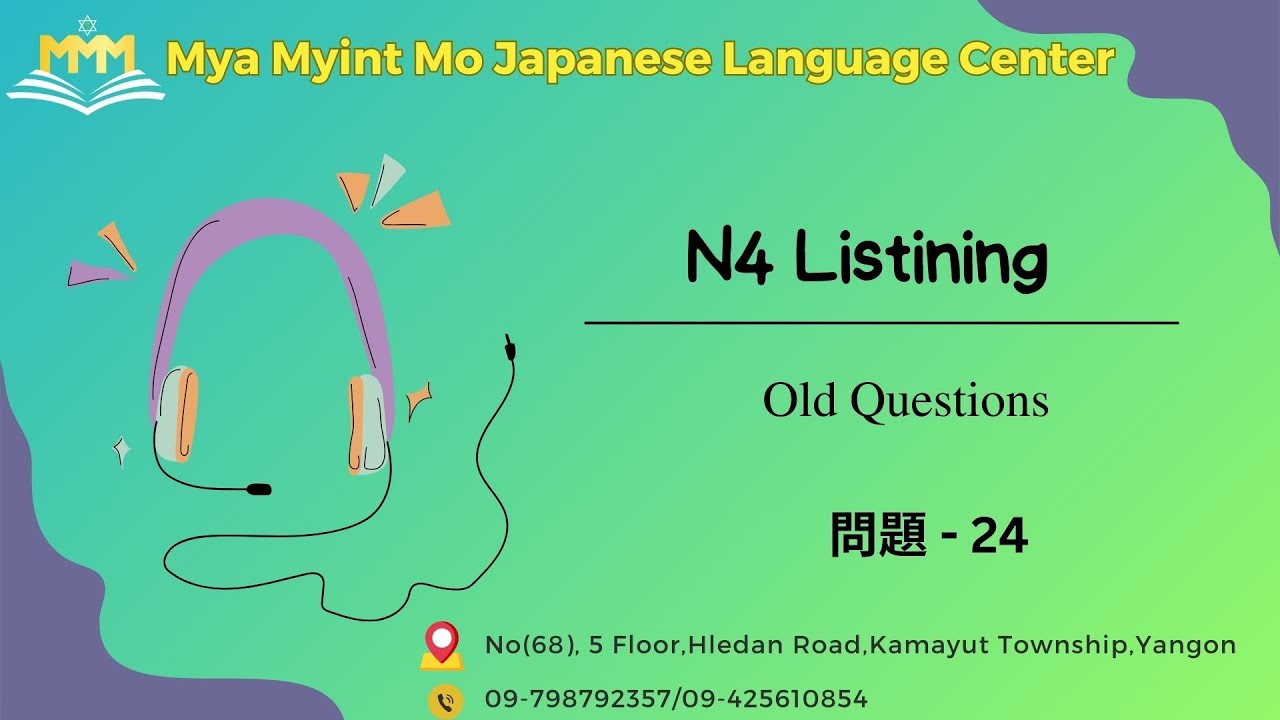 MMM

Mya Myint Mo Japanese Language Center

N4 Listining

Old Questions

問題 - 24

No(68), 5 Floor,Hledan Road,Kamayut Township,Yangon

09-798792357/09-425610854